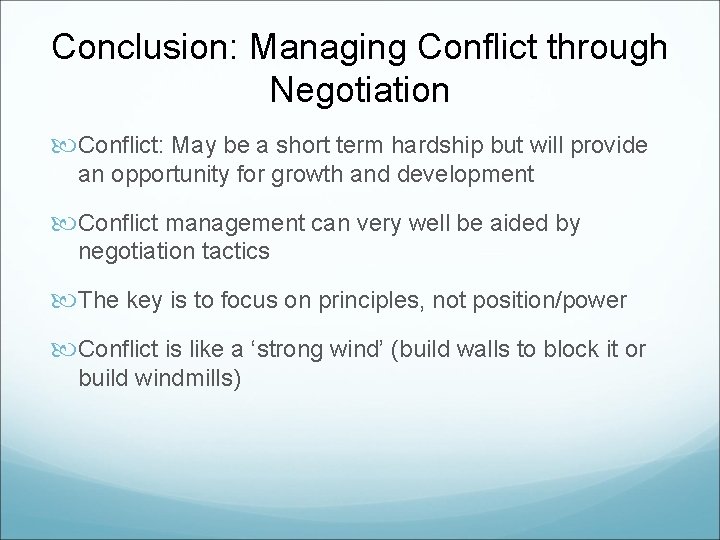 Conclusion: Managing Conflict through Negotiation

Conflict: May be a short term hardship but will provide an opportunity for growth and development

Conflict management can very well be aided by negotiation tactics

The key is to focus on principles, not position/power

Conflict is like a ‘strong wind’ (build walls to block it or build windmills)